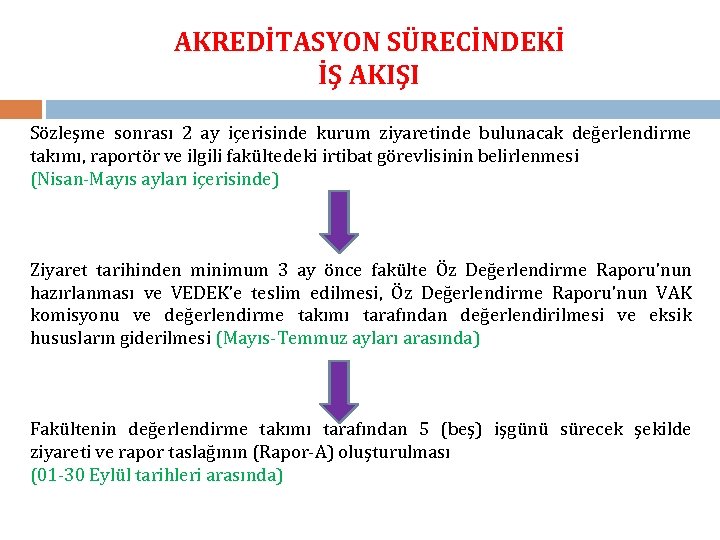 AKREDİTASYON SÜRECİNDEKİ
İŞ AKIŞI

Sözleşme sonrası 2 ay içerisinde kurum ziyaretinde bulunacak değerlendirme takımı, raportör ve ilgili fakültedeki irtibat görevlisinin belirlenmesi
(Nisan-Mayıs ayları içerisinde)

Ziyaret tarihinden minimum 3 ay önce fakülte Öz Değerlendirme Raporu'nun hazırlanması ve VEDEK'e teslim edilmesi, Öz Değerlendirme Raporu'nun VAK komisyonu ve değerlendirme takımı tarafından değerlendirilmesi ve eksik hususların giderilmesi (Mayıs-Temmuz ayları arasında)

Fakültenin değerlendirme takımı tarafından 5 (beş) işgünü sürecek şekilde ziyareti ve rapor taslağının (Rapor-A) oluşturulması
(01-30 Eylül tarihleri arasında)